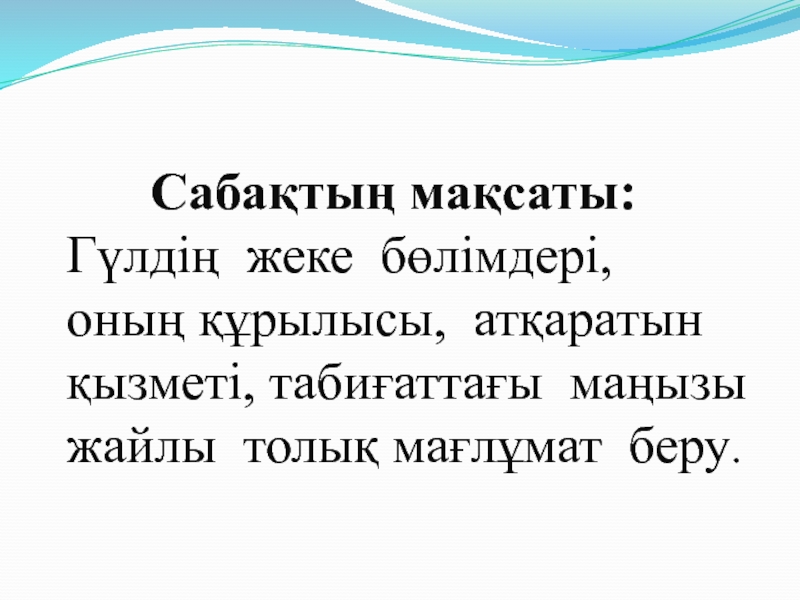 Сабақтың мақсаты:
Гүлдің жеке бөлімдері, оның құрылысы, атқаратын қызметі, табиғаттағы маңызы жайлы толық мағлұмат беру.